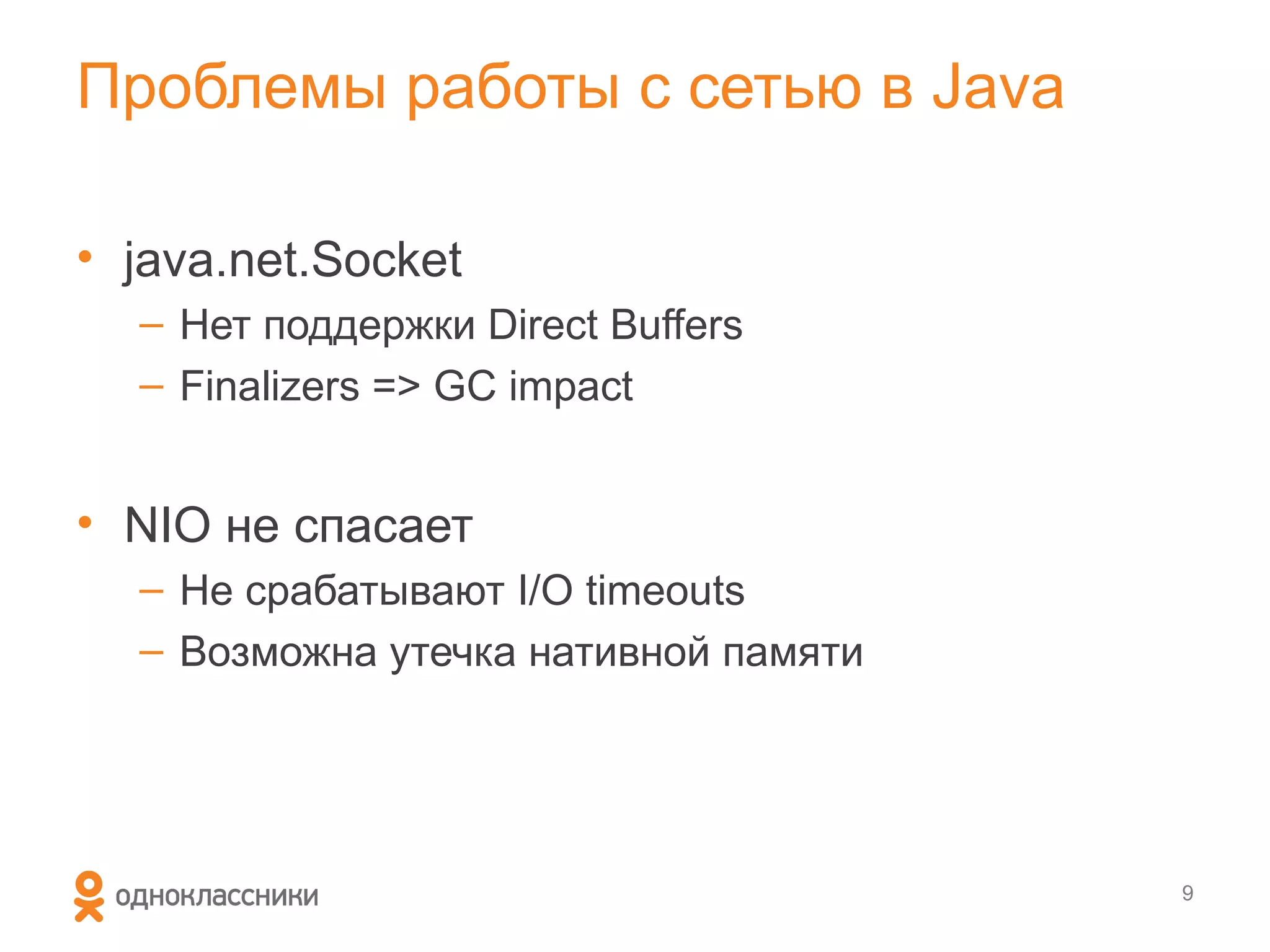 Проблемы работы с сетью в Java

• java.net.Socket
– Нет поддержки Direct Buffers
– Finalizers => GC impact

• NIO не спасает
– Не срабатывают I/O timeouts
– Возможна утечка нативной памяти

одноклассники

9